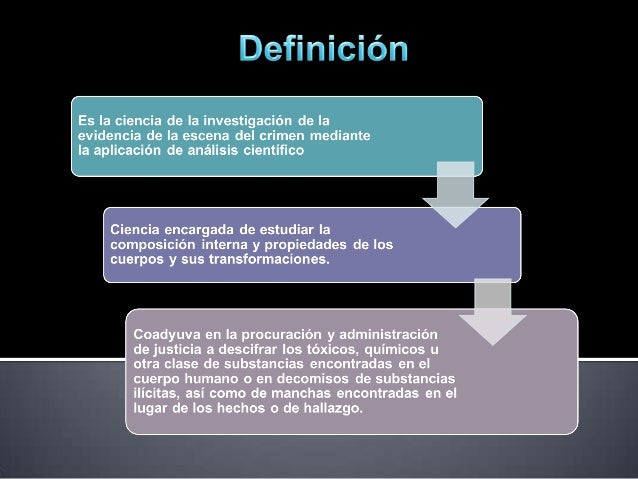 Definición

Es la ciencia de la investigación de la evidencia de la escena del crimen mediante la aplicación de análisis científico

Ciencia encargada de estudiar la composición interna y propiedades de los cuerpos y sus transformaciones.

Coadyuva en la procuración y administración de justicia a descifrar los tóxicos, químicos u otra clase de substancias encontradas en el cuerpo humano o en decomisos de substancias ilícitas, así como de manchas encontradas en el lugar de los hechos o de hallazgo.